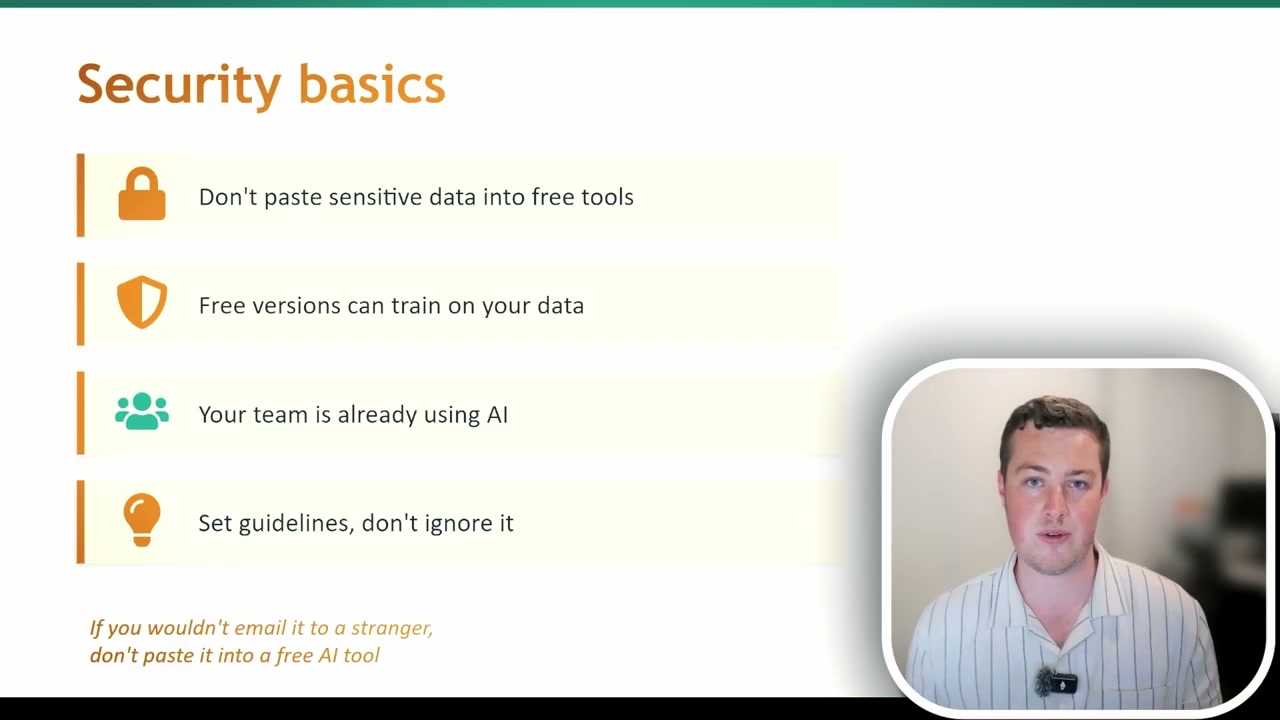 Security basics

Don't paste sensitive data into free tools

Free versions can train on your data

Your team is already using AI

Set guidelines, don't ignore it

If you wouldn't email it to a stranger, don't paste it into a free AI tool